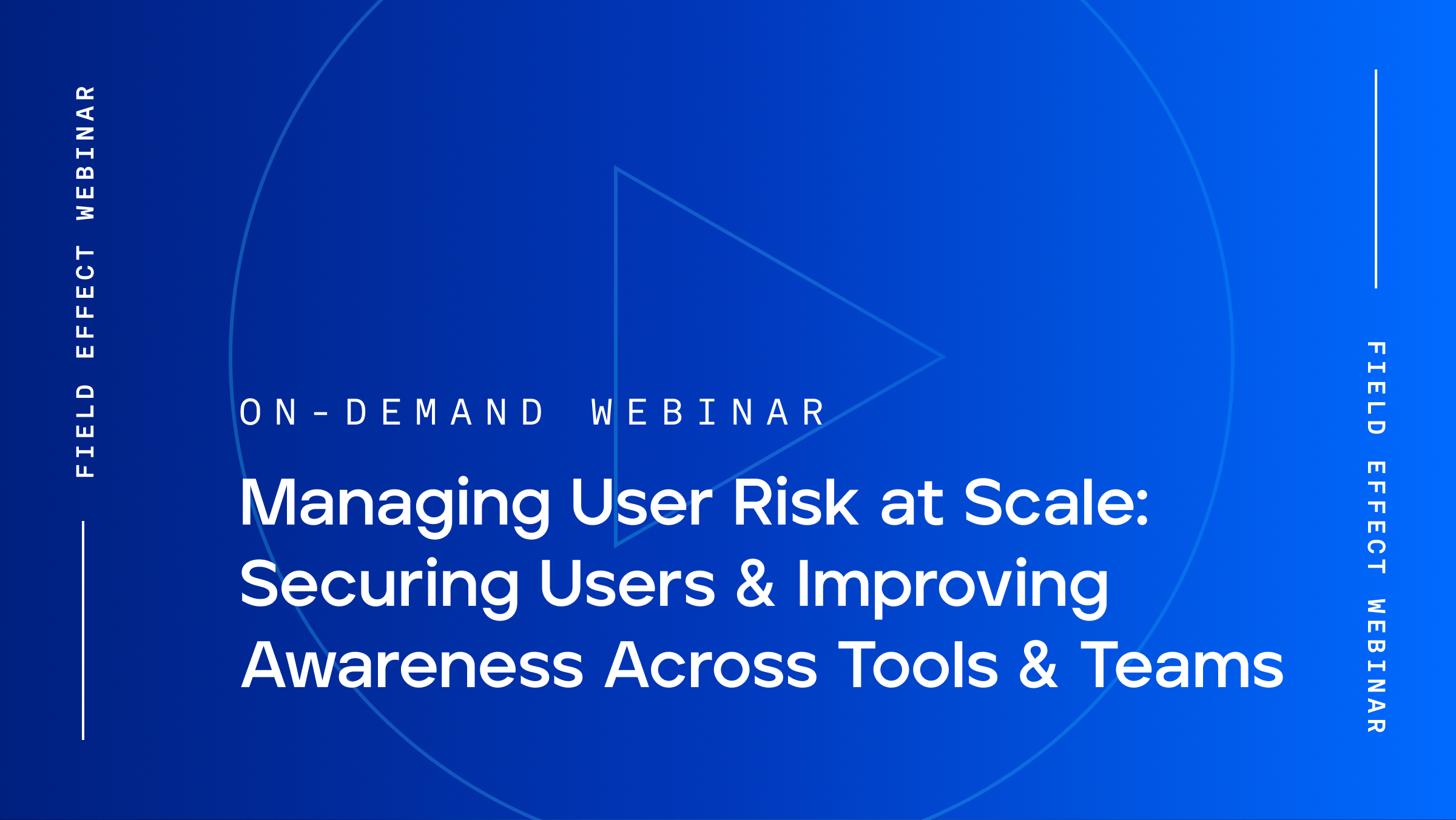 FIELD EFFECT WEBINAR

ON-DEMAND WEBINAR

Managing User Risk at Scale: Securing Users & Improving Awareness Across Tools & Teams

FIELD EFFECT WEBINAR